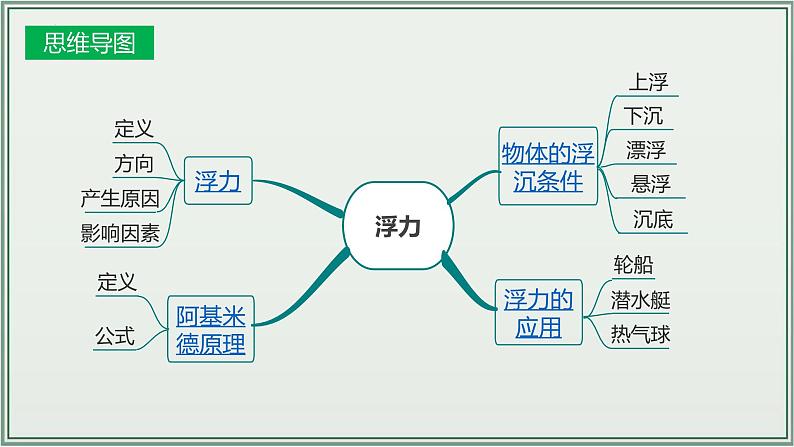 思维导图

浮力

浮力
定义
方向
产生原因
影响因素

阿基米德原理
定义
公式

物体的浮沉条件
上浮
下沉
漂浮
悬浮
沉底

浮力的应用
轮船
潜水艇
热气球